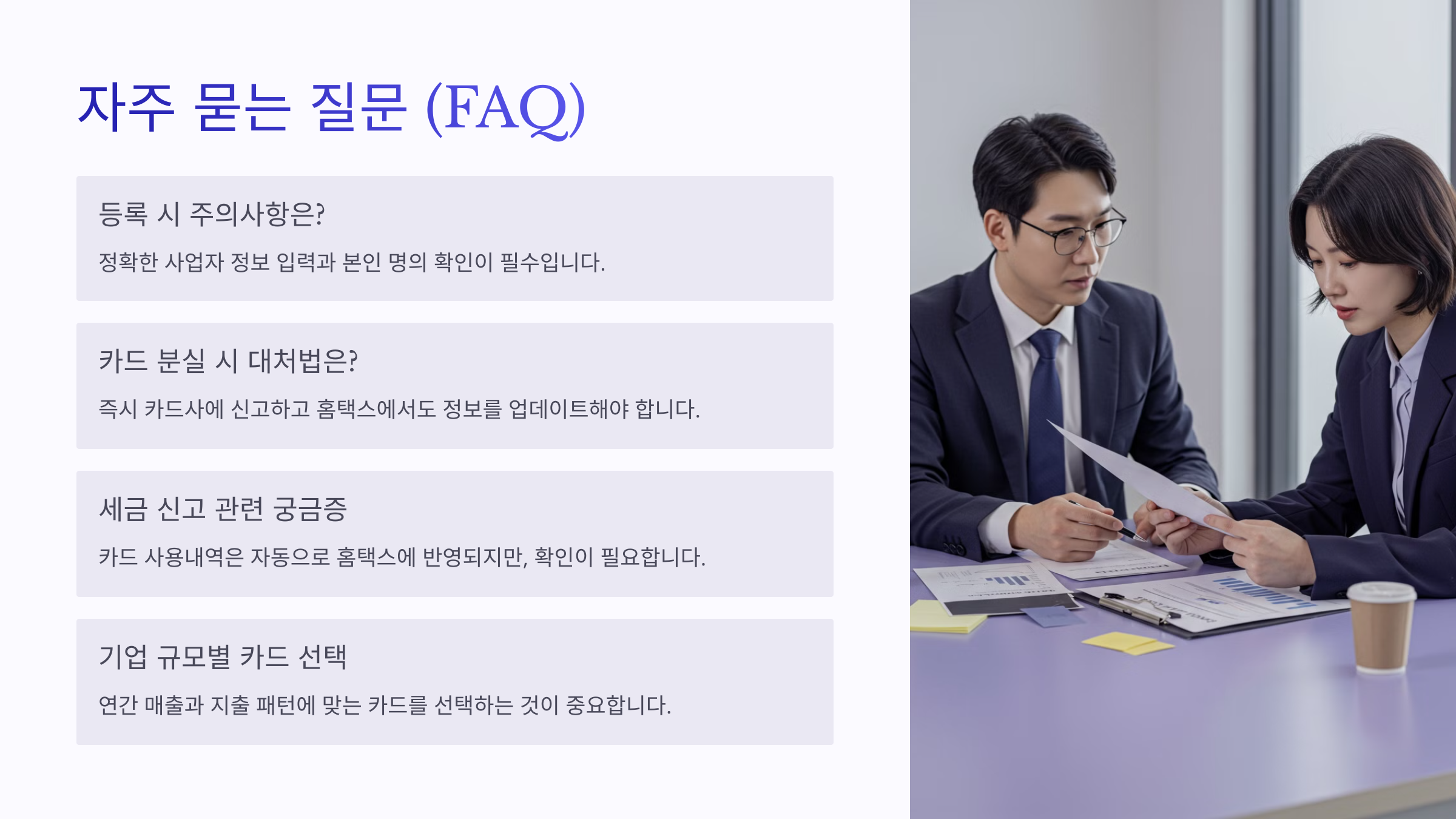 자주 묻는 질문 (FAQ)

등록 시 주의사항은?

정확한 사업자 정보 입력과 본인 명의 확인이 필수입니다.

카드 분실 시 대처법은?

즉시 카드사에 신고하고 홈택스에서도 정보를 업데이트해야 합니다.

세금 신고 관련 궁금증

카드 사용내역은 자동으로 홈택스에 반영되지만, 확인이 필요합니다.

기업 규모별 카드 선택

연간 매출과 지출 패턴에 맞는 카드를 선택하는 것이 중요합니다.